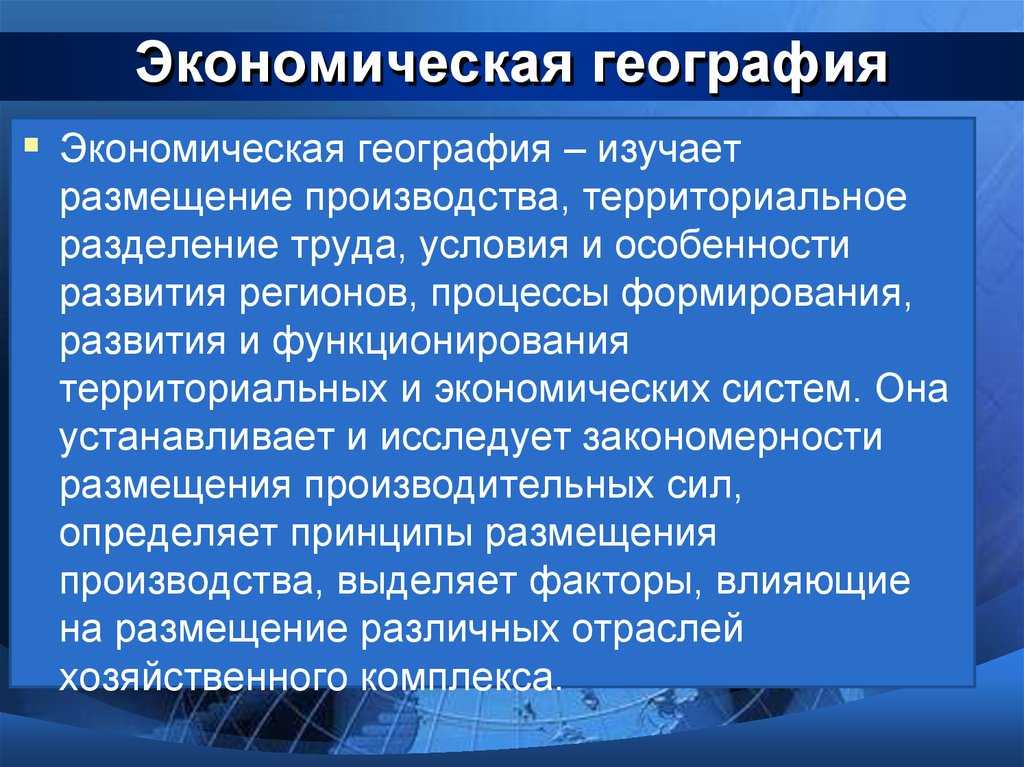 Экономическая география

Экономическая география – изучает размещение производства, территориальное разделение труда, условия и особенности развития регионов, процессы формирования, развития и функционирования территориальных и экономических систем. Она устанавливает и исследует закономерности размещения производительных сил, определяет принципы размещения производства, выделяет факторы, влияющие на размещение различных отраслей хозяйственного комплекса.